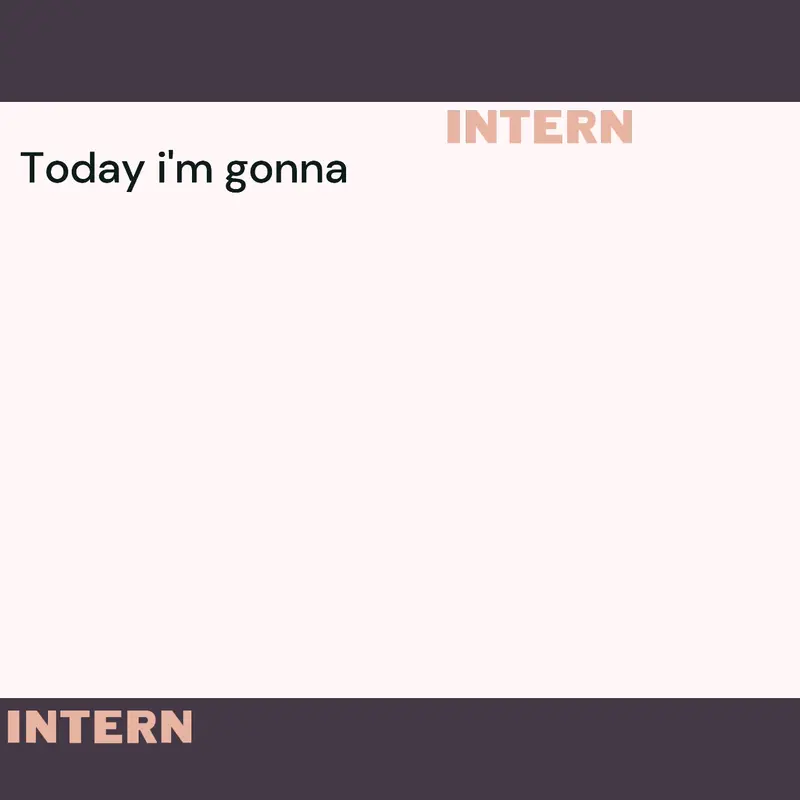 INTERN

Today i'm gonna

INTERN